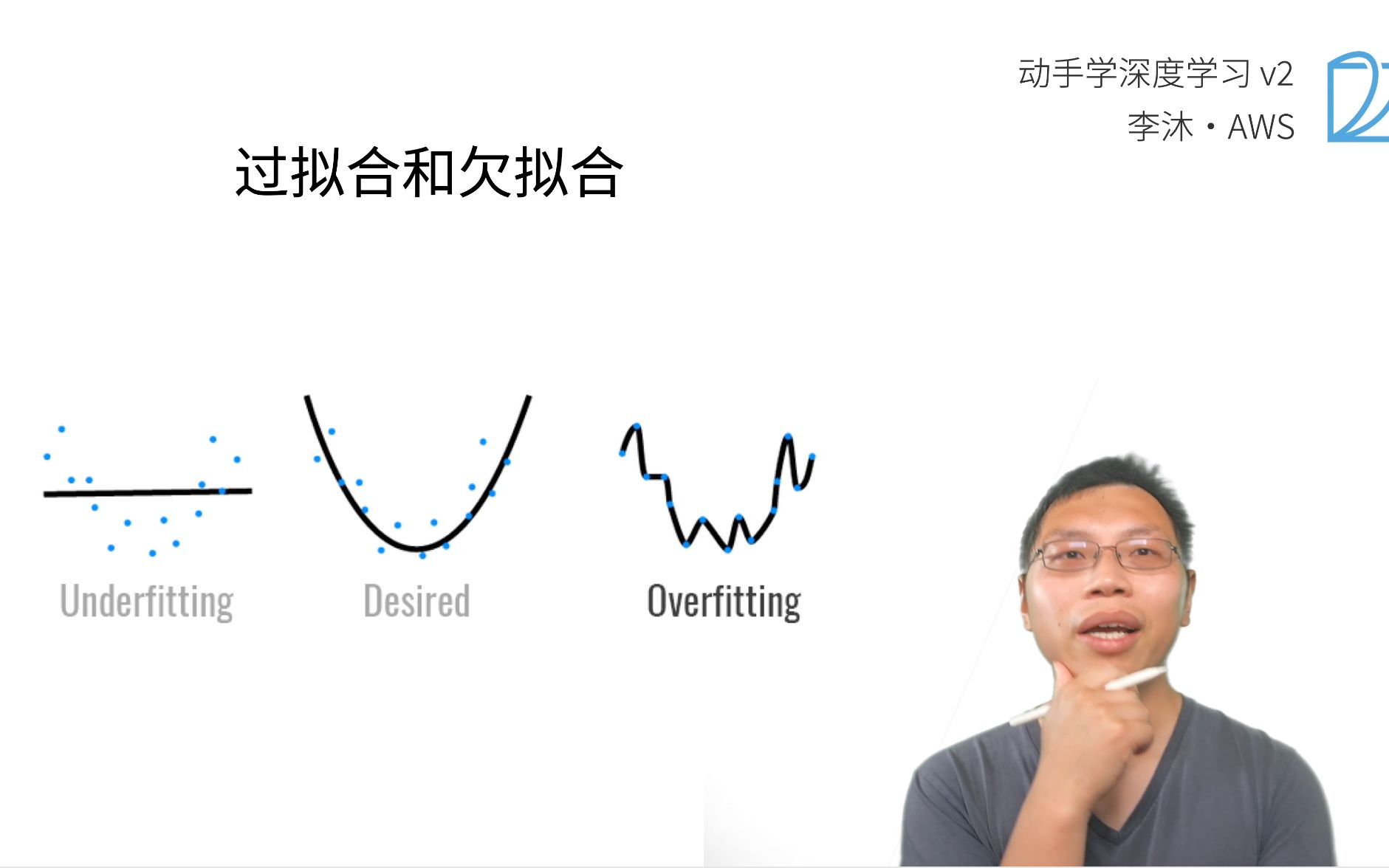 动手学深度学习 v2
李沐 · AWS

过拟合和欠拟合

Underfitting
Desired
Overfitting